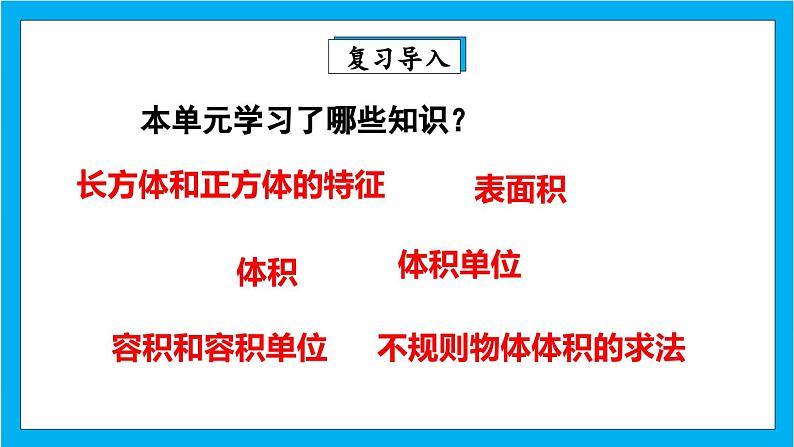 复习导入

本单元学习了哪些知识？

长方体和正方体的特征

表面积

体积

体积单位

容积和容积单位

不规则物体体积的求法